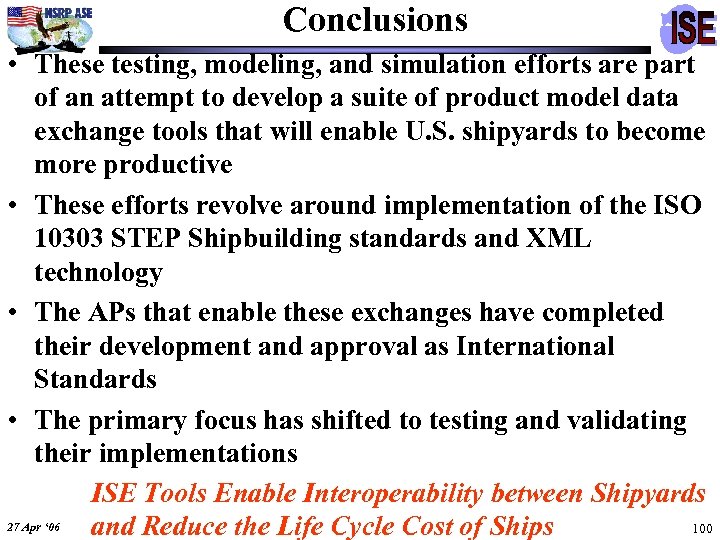 NSRP ASE

Conclusions

ISE

• These testing, modeling, and simulation efforts are part of an attempt to develop a suite of product model data exchange tools that will enable U.S. shipyards to become more productive

• These efforts revolve around implementation of the ISO 10303 STEP Shipbuilding standards and XML technology

• The APs that enable these exchanges have completed their development and approval as International Standards

• The primary focus has shifted to testing and validating their implementations

ISE Tools Enable Interoperability between Shipyards and Reduce the Life Cycle Cost of Ships

27 Apr '06

100